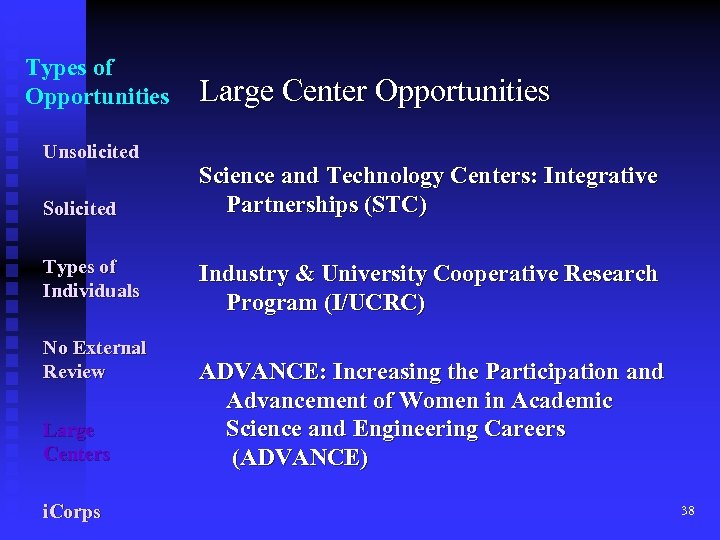 Types of Opportunities

Unsolicited

Solicited

Types of Individuals

No External Review

Large Centers

iCorps

Large Center Opportunities

Science and Technology Centers: Integrative Partnerships (STC)

Industry & University Cooperative Research Program (I/UCRC)

ADVANCE: Increasing the Participation and Advancement of Women in Academic Science and Engineering Careers (ADVANCE)

38